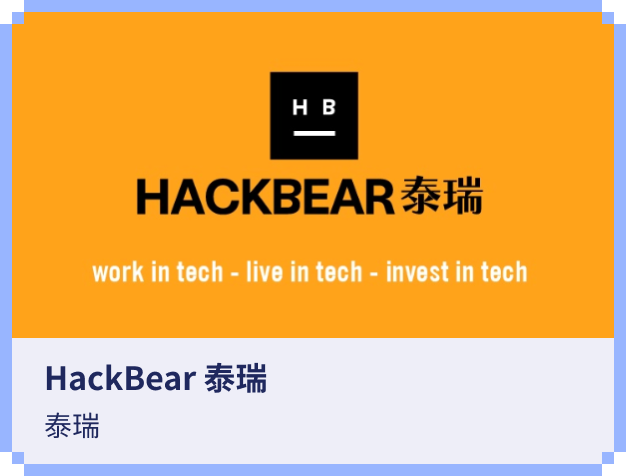 H B

HACKBEAR 泰瑞

work in tech - live in tech - invest in tech

HackBear 泰瑞

泰瑞